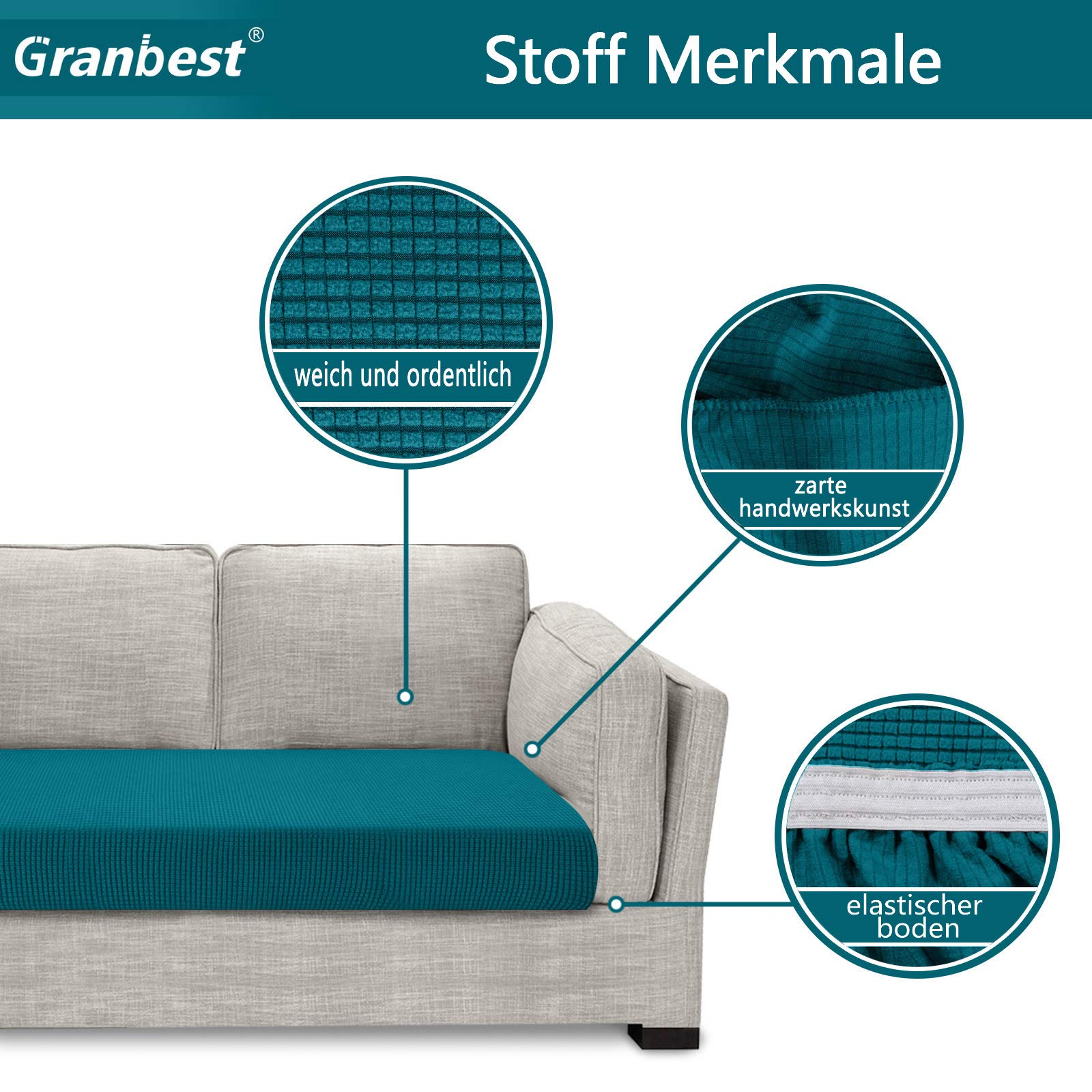 Granbest®

Stoff Merkmale

weich und ordentlich

zarte handwerkskunst

elastischer boden